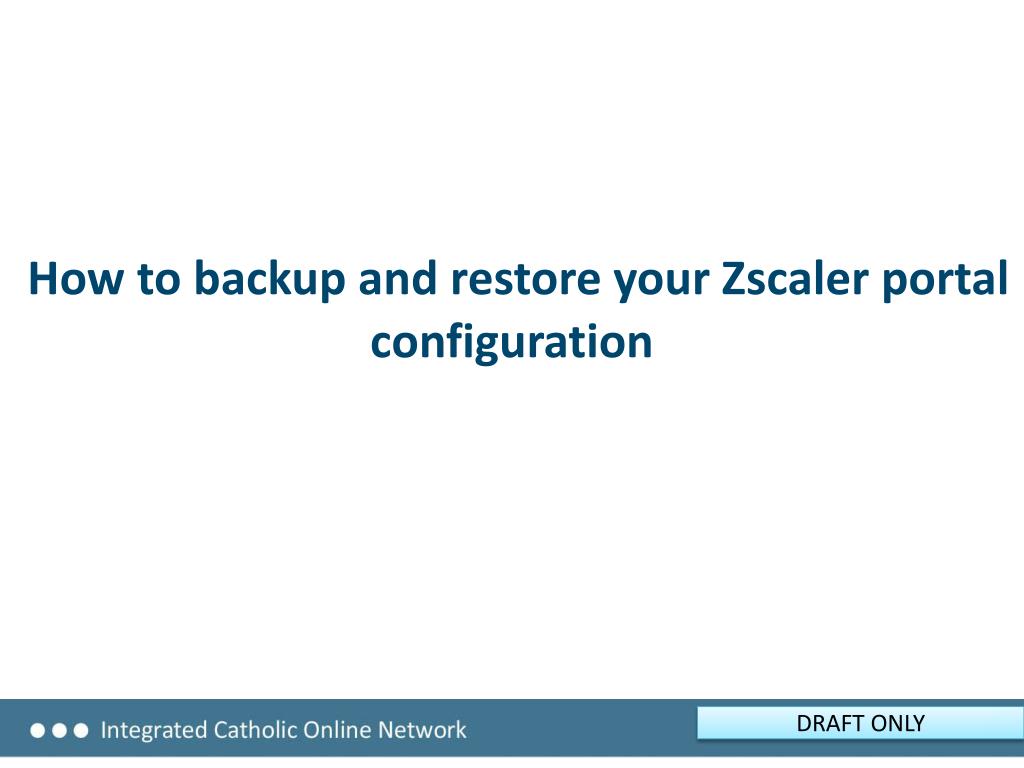 How to backup and restore your Zscaler portal configuration

Integrated Catholic Online Network

DRAFT ONLY